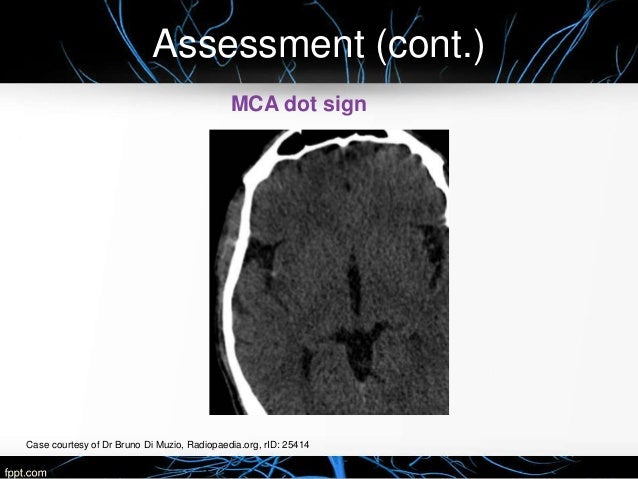 Assessment (cont.)

MCA dot sign

Case courtesy of Dr Bruno Di Muzio, Radiopaedia.org, rID: 25414

fppt.com